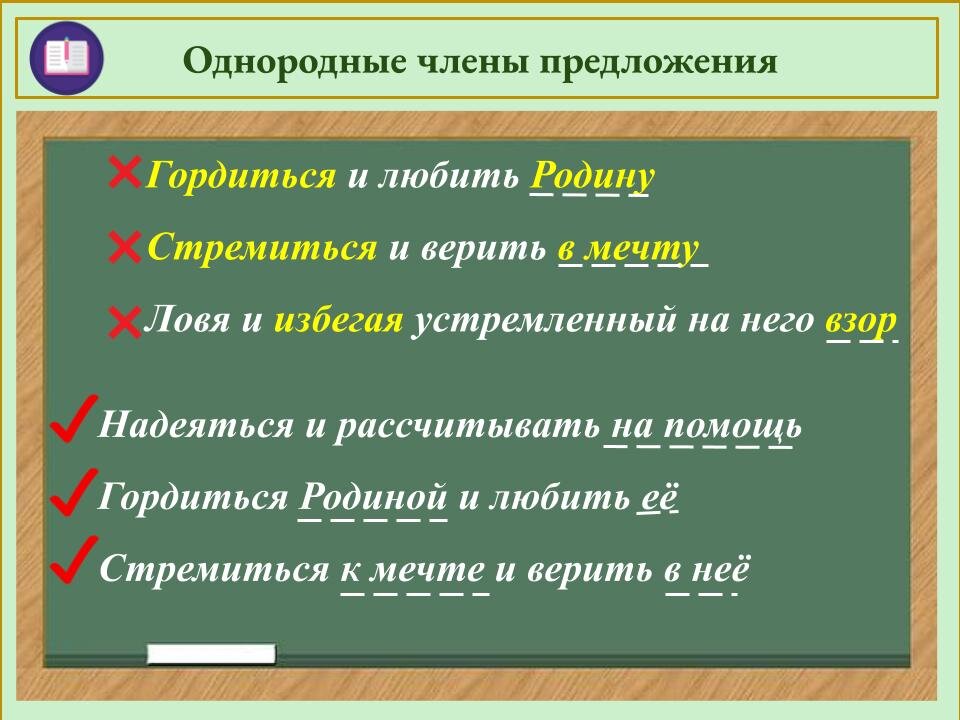 Однородные члены предложения

Гордиться и любить Родину

Стремиться и верить в мечту

Ловя и избегая устремленный на него взор

Надеяться и рассчитывать на помощь

Гордиться Родиной и любить её

Стремиться к мечте и верить в неё